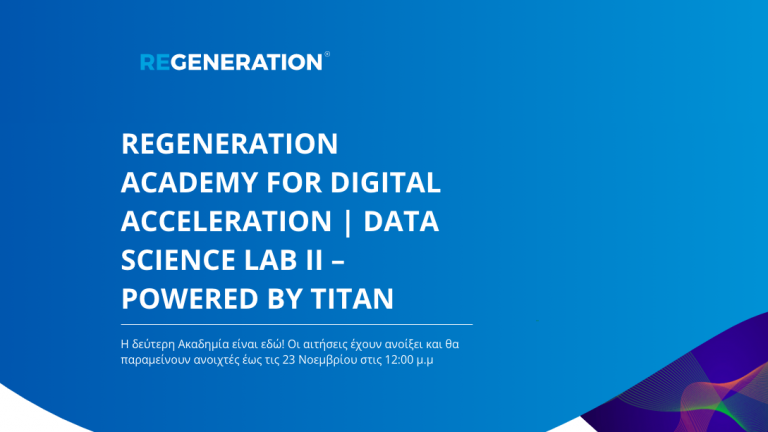 REGENERATION®

REGENERATION ACADEMY FOR DIGITAL ACCELERATION | DATA SCIENCE LAB II – POWERED BY TITAN

Η δεύτερη Ακαδημία είναι εδώ! Οι αιτήσεις έχουν ανοίξει και θα παραμείνουν ανοιχτές έως τις 23 Νοεμβρίου στις 12:00 μ.μ